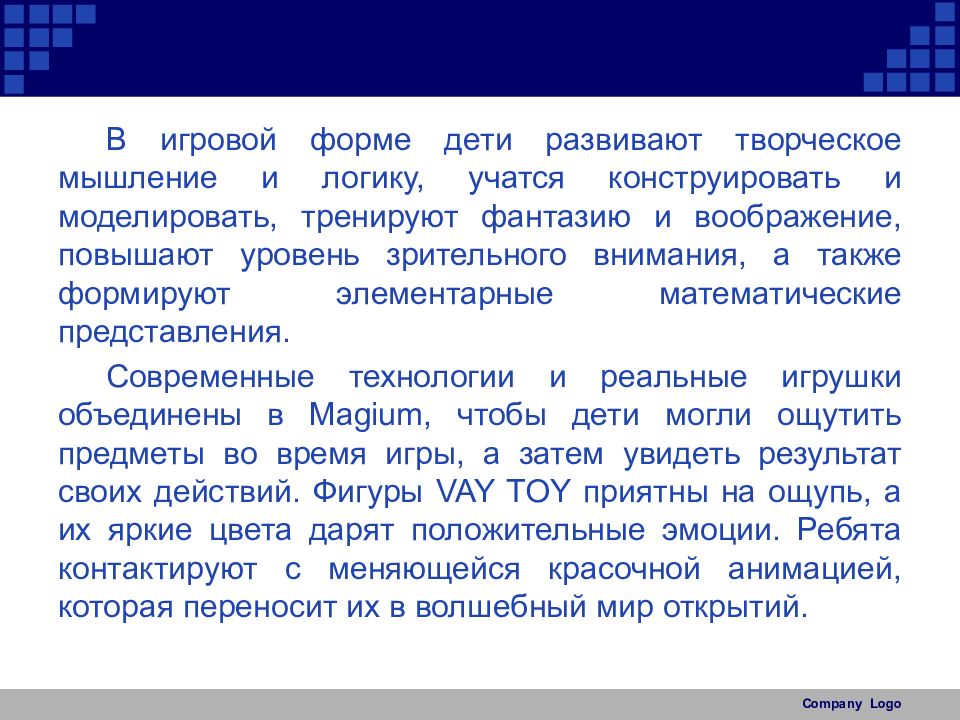 В игровой форме дети развивают творческое мышление и логику, учатся конструировать и моделировать, тренируют фантазию и воображение, повышают уровень зрительного внимания, а также формируют элементарные математические представления.

Современные технологии и реальные игрушки объединены в Magium, чтобы дети могли ощутить предметы во время игры, а затем увидеть результат своих действий. Фигуры VAY TOY приятны на ощупь, а их яркие цвета дарят положительные эмоции. Ребята контактируют с меняющейся красочной анимацией, которая переносит их в волшебный мир открытий.

Company Logo